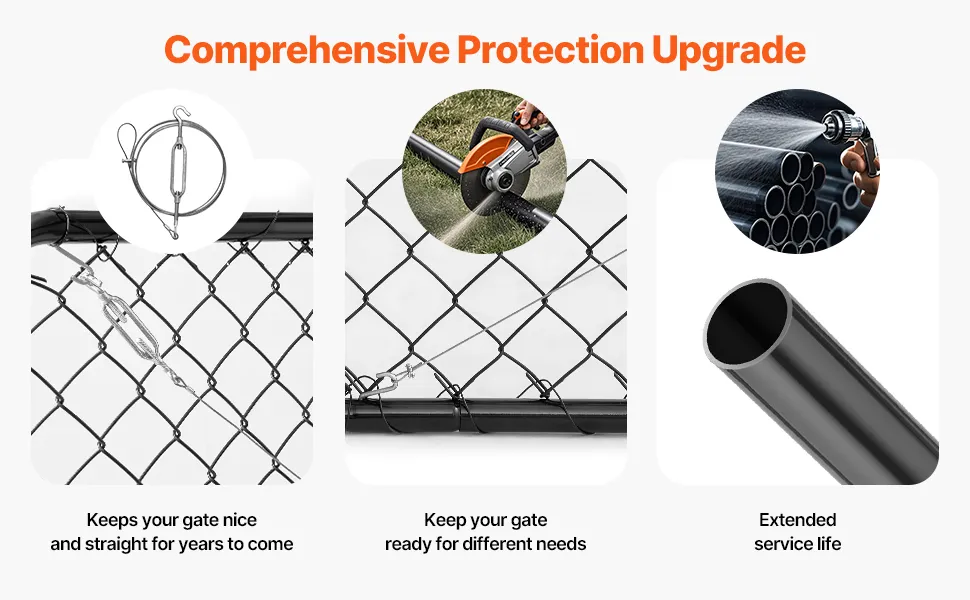 Comprehensive Protection Upgrade

Keeps your gate nice and straight for years to come

Keep your gate ready for different needs

Extended service life